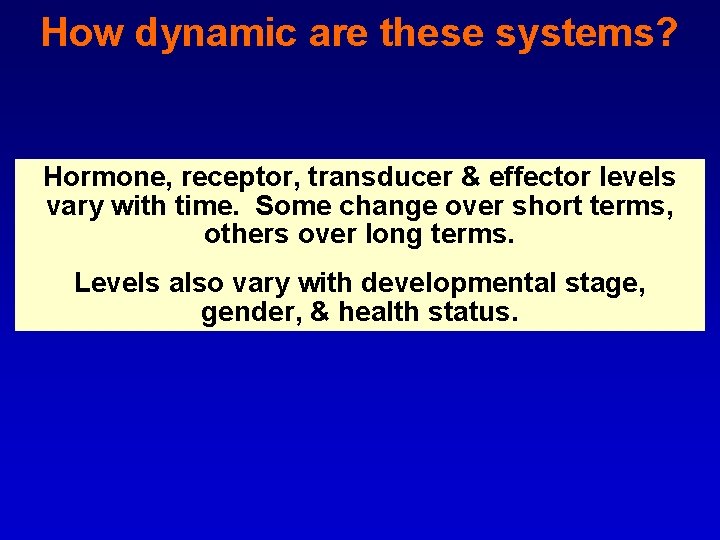 How dynamic are these systems?

Hormone, receptor, transducer & effector levels vary with time. Some change over short terms, others over long terms.

Levels also vary with developmental stage, gender, & health status.